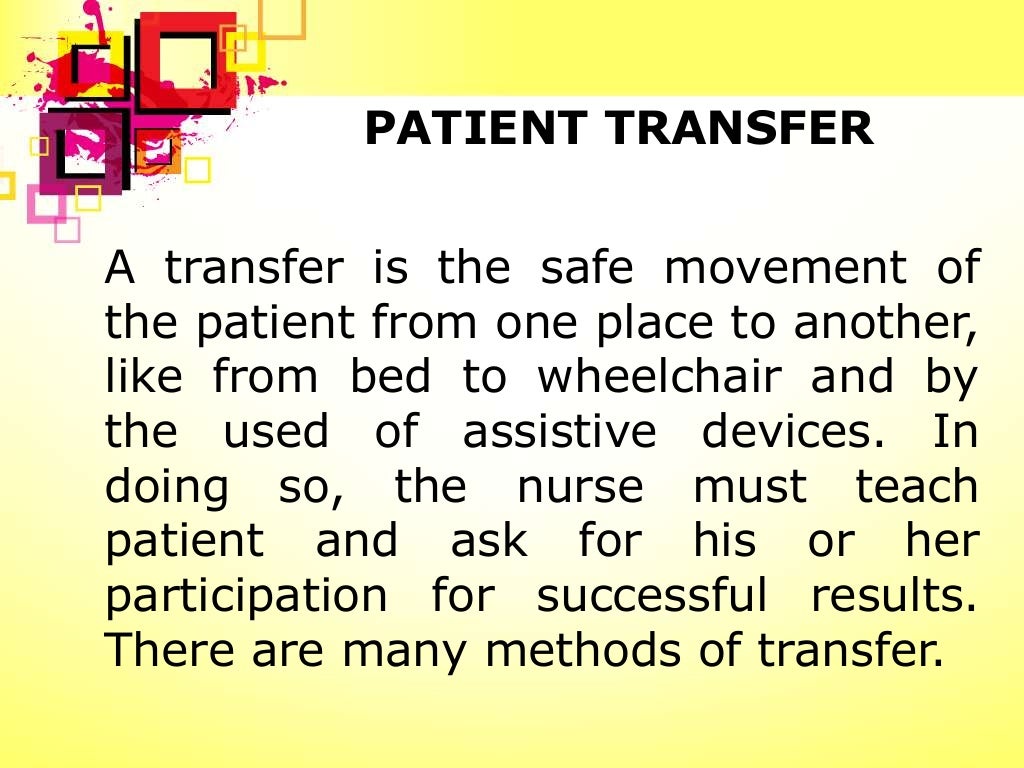 PATIENT TRANSFER

A transfer is the safe movement of the patient from one place to another, like from bed to wheelchair and by the used of assistive devices. In doing so, the nurse must teach patient and ask for his or her participation for successful results. There are many methods of transfer.